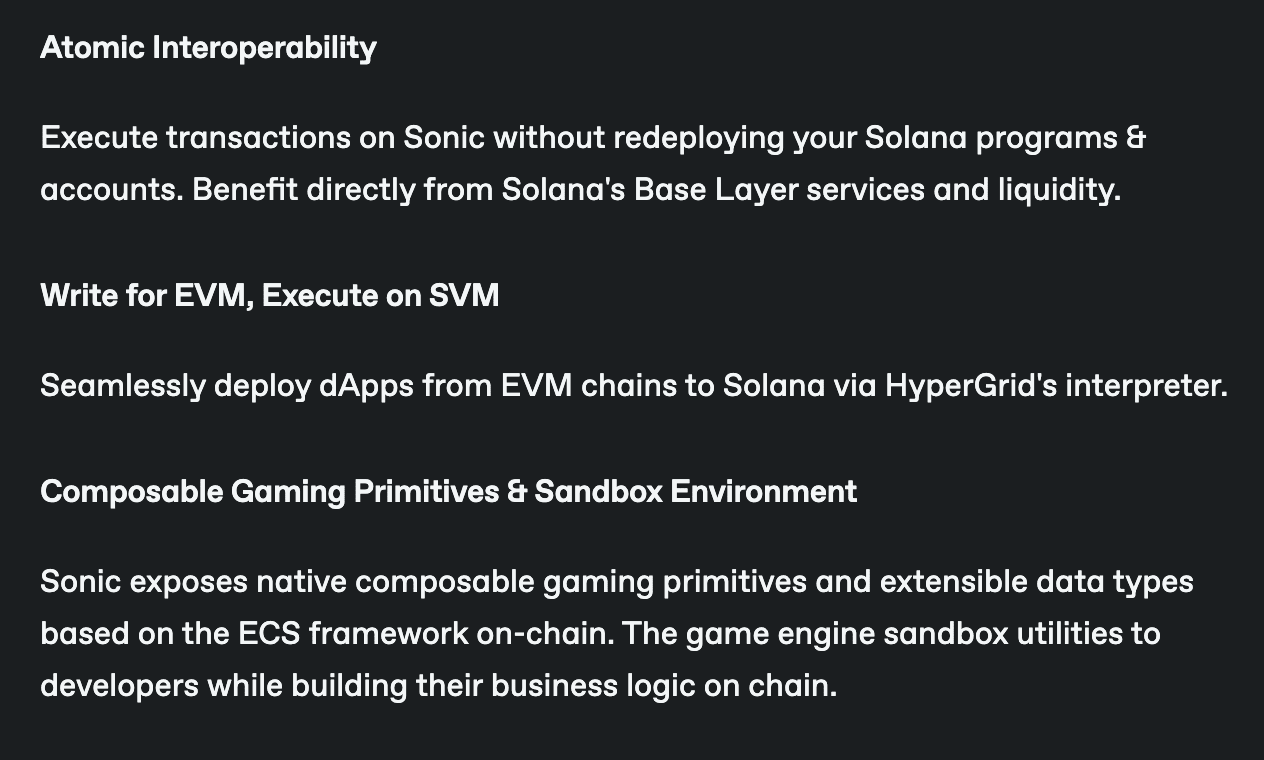 Atomic Interoperability

Execute transactions on Sonic without redeploying your Solana programs & accounts. Benefit directly from Solana's Base Layer services and liquidity.

Write for EVM, Execute on SVM

Seamlessly deploy dApps from EVM chains to Solana via HyperGrid's interpreter.

Composable Gaming Primitives & Sandbox Environment

Sonic exposes native composable gaming primitives and extensible data types based on the ECS framework on-chain. The game engine sandbox utilities to developers while building their business logic on chain.